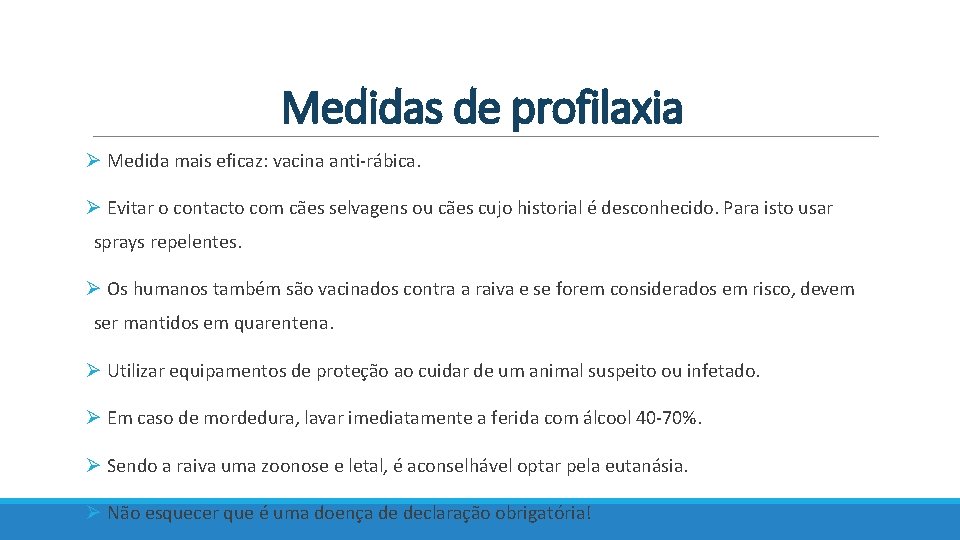 Medidas de profilaxia

➢ Medida mais eficaz: vacina anti-rábica.

➢ Evitar o contacto com cães selvagens ou cães cujo historial é desconhecido. Para isto usar sprays repelentes.

➢ Os humanos também são vacinados contra a raiva e se forem considerados em risco, devem ser mantidos em quarentena.

➢ Utilizar equipamentos de proteção ao cuidar de um animal suspeito ou infetado.

➢ Em caso de mordedura, lavar imediatamente a ferida com álcool 40-70%.

➢ Sendo a raiva uma zoonose e letal, é aconselhável optar pela eutanásia.

➢ Não esquecer que é uma doença de declaração obrigatória!